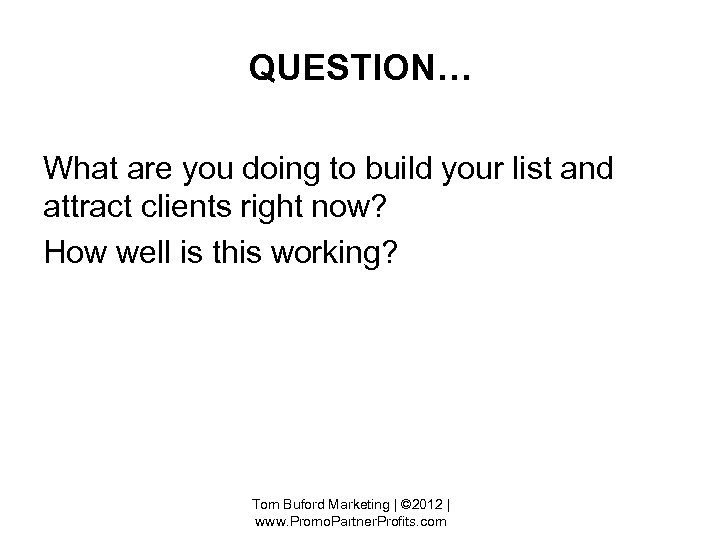 QUESTION…

What are you doing to build your list and attract clients right now?

How well is this working?

Tom Buford Marketing | ©2012 | www.PromoPartnerProfits.com